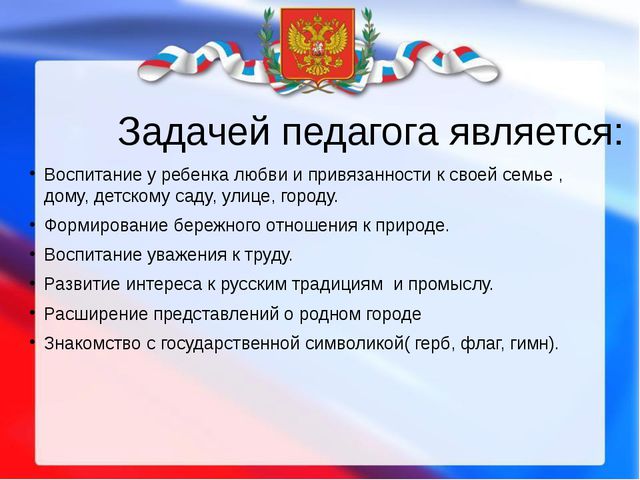 Задачей педагога является:

• Воспитание у ребенка любви и привязанности к своей семье , дому, детскому саду, улице, городу.
• Формирование бережного отношения к природе.
• Воспитание уважения к труду.
• Развитие интереса к русским традициям  и промыслу.
• Расширение представлений о родном городе
• Знакомство с государственной символикой( герб, флаг, гимн).